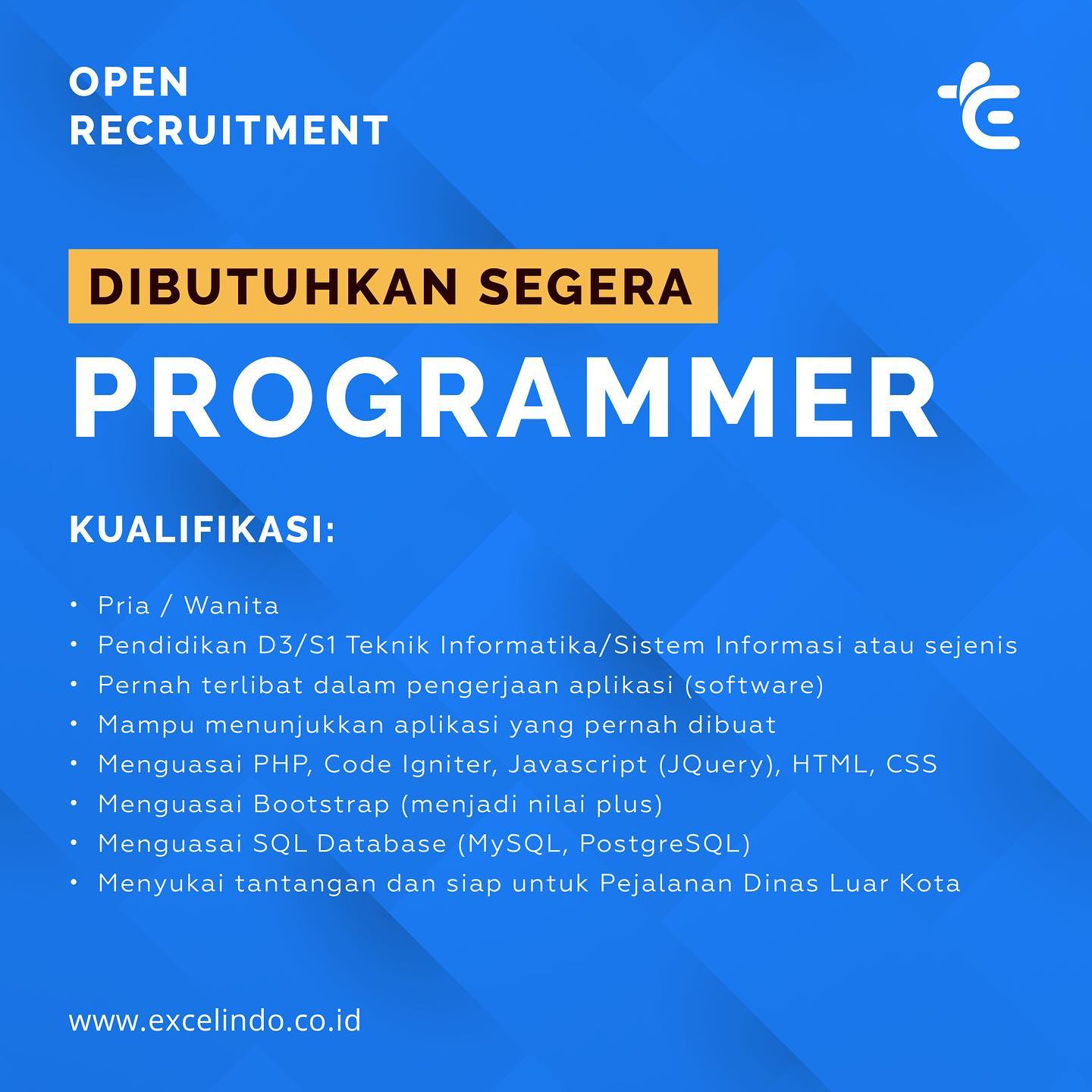 OPEN
RECRUITMENT

DIBUTUHKAN SEGERA
PROGRAMMER

KUALIFIKASI:

• Pria / Wanita
• Pendidikan D3/S1 Teknik Informatika/Sistem Informasi atau sejenis
• Pernah terlibat dalam pengerjaan aplikasi (software)
• Mampu menunjukkan aplikasi yang pernah dibuat
• Menguasai PHP, Code Igniter, Javascript (JQuery), HTML, CSS
• Menguasai Bootstrap (menjadi nilai plus)
• Menguasai SQL Database (MySQL, PostgreSQL)
• Menyukai tantangan dan siap untuk Pejalanan Dinas Luar Kota

www.excelindo.co.id